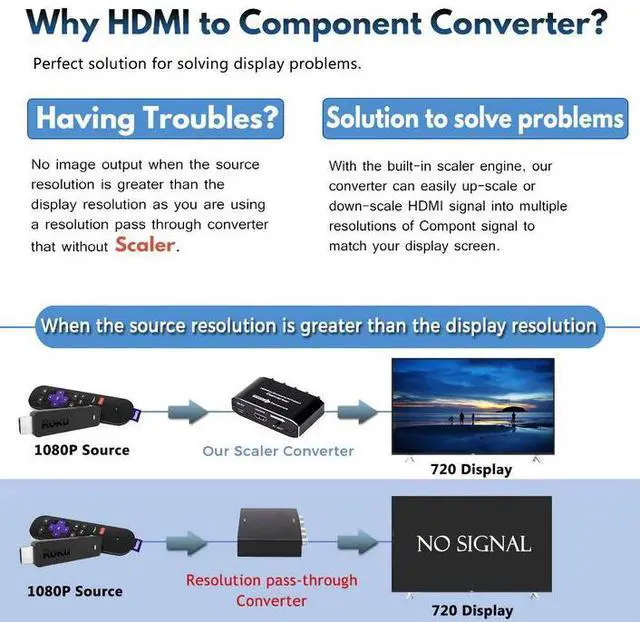 Why HDMI to Component Converter?

Perfect solution for solving display problems.

Having Troubles?

No image output when the source resolution is greater than the display resolution as you are using a resolution pass through converter that without Scaler.

Solution to solve problems

With the built-in scaler engine, our converter can easily up-scale or down-scale HDMI signal into multiple resolutions of Compont signal to match your display screen.

When the source resolution is greater than the display resolution

Roku

1080P Source

Our Scaler Converter

720 Display

Roku

1080P Source

Resolution pass-through Converter

NO SIGNAL

720 Display